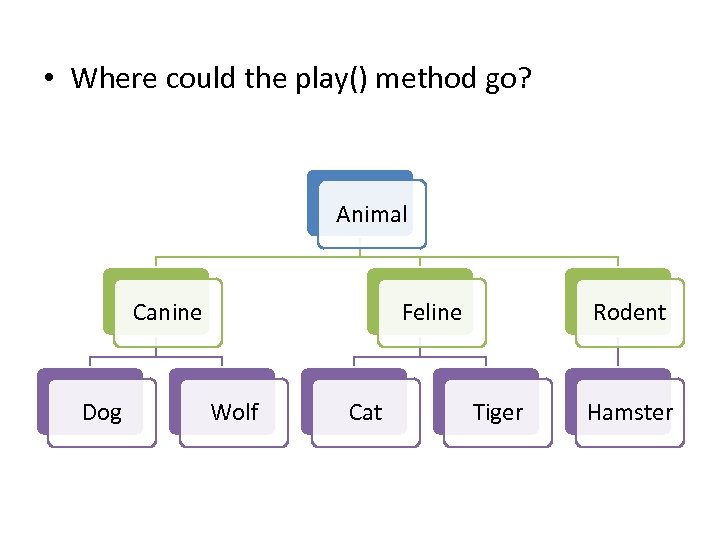 • Where could the play() method go?

Animal

Canine

Feline

Rodent

Dog

Wolf

Cat

Tiger

Hamster